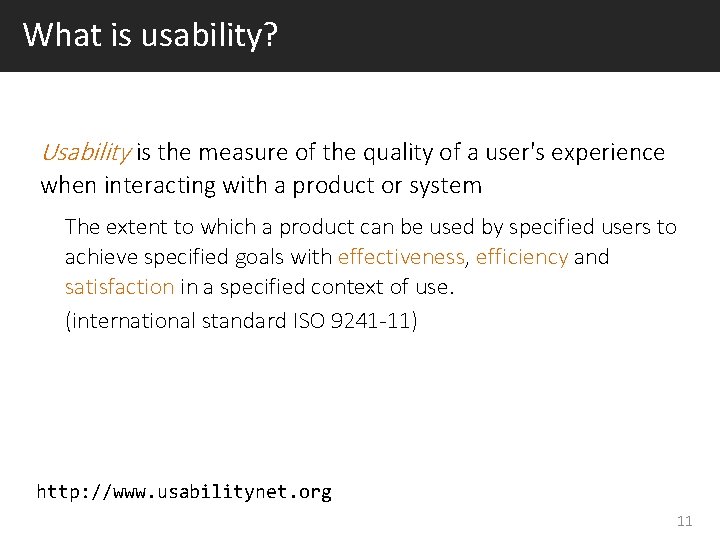 What is usability?

Usability is the measure of the quality of a user's experience when interacting with a product or system

The extent to which a product can be used by specified users to achieve specified goals with effectiveness, efficiency and satisfaction in a specified context of use.

(international standard ISO 9241-11)

http://www.usabilitynet.org

11